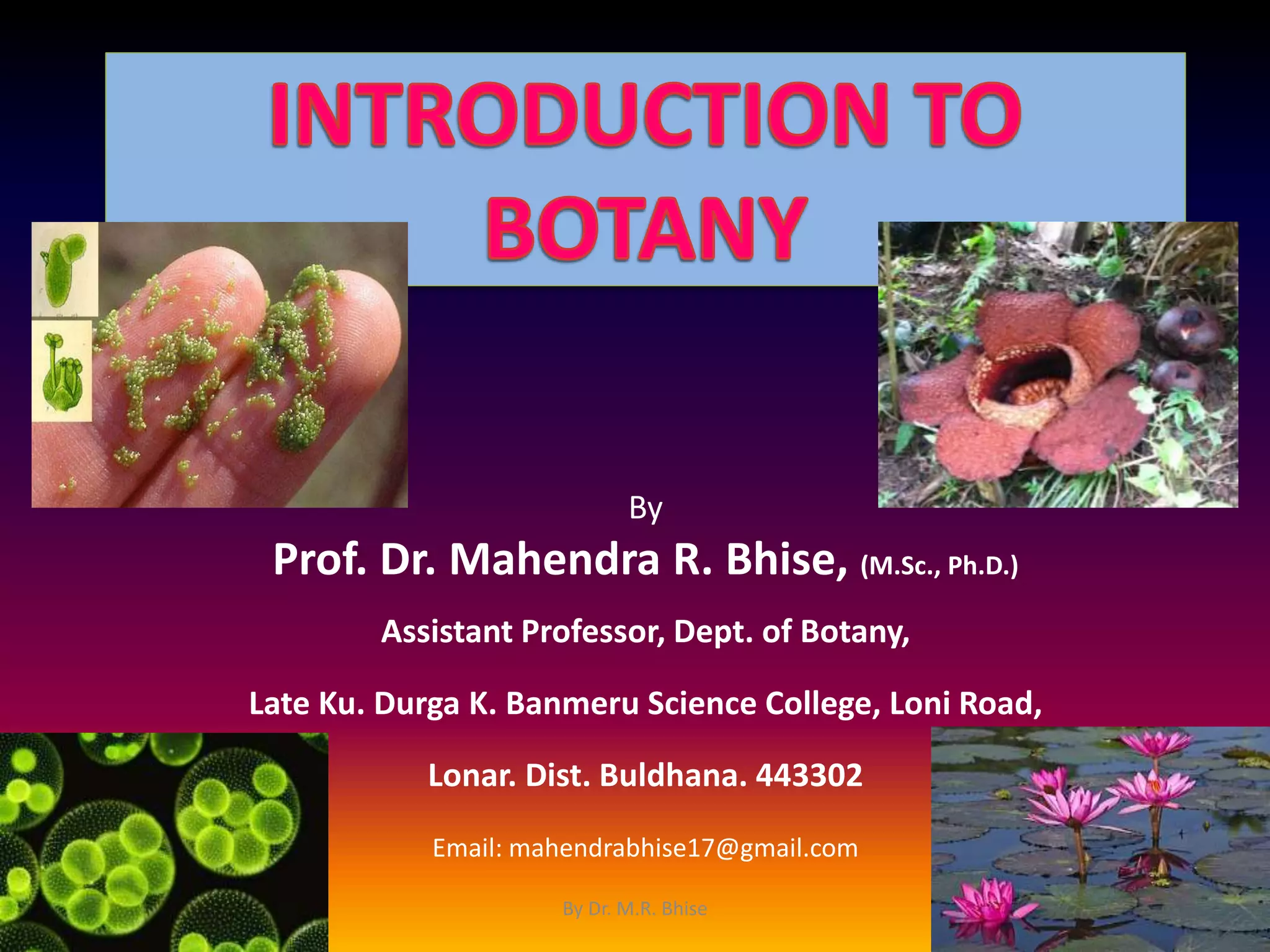 INTRODUCTION TO BOTANY

By

Prof. Dr. Mahendra R. Bhise, (M.Sc., Ph.D.)

Assistant Professor, Dept. of Botany,

Late Ku. Durga K. Banmeru Science College, Loni Road,

Lonar. Dist. Buldhana. 443302

Email: mahendrabhise17@gmail.com

By Dr. M.R. Bhise